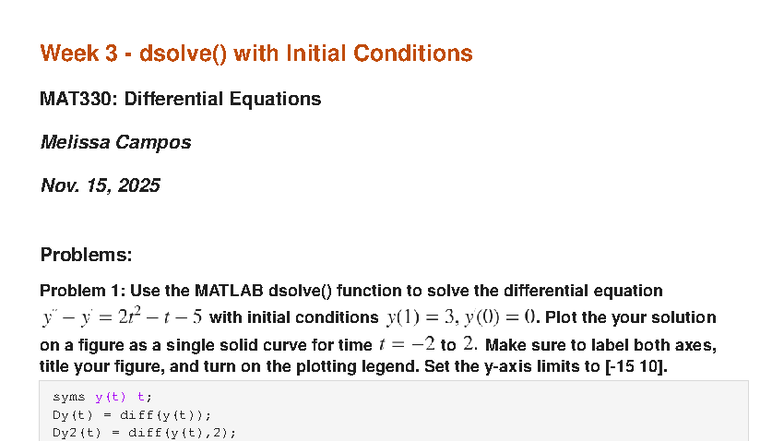 Week 3 - dsolve() with Initial Conditions

MAT330: Differential Equations

Melissa Campos

Nov. 15, 2025

Problems:

Problem 1: Use the MATLAB dsolve() function to solve the differential equation $y'' - y' = 2t^2 - t - 5$ with initial conditions $y(1) = 3, y'(0) = 0$. Plot the your solution on a figure as a single solid curve for time $t = -2$ to $2$. Make sure to label both axes, title your figure, and turn on the plotting legend. Set the y-axis limits to [-15 10].

syms y(t) t;
Dy(t) = diff(y(t));
Dy2(t) = diff(y(t),2);